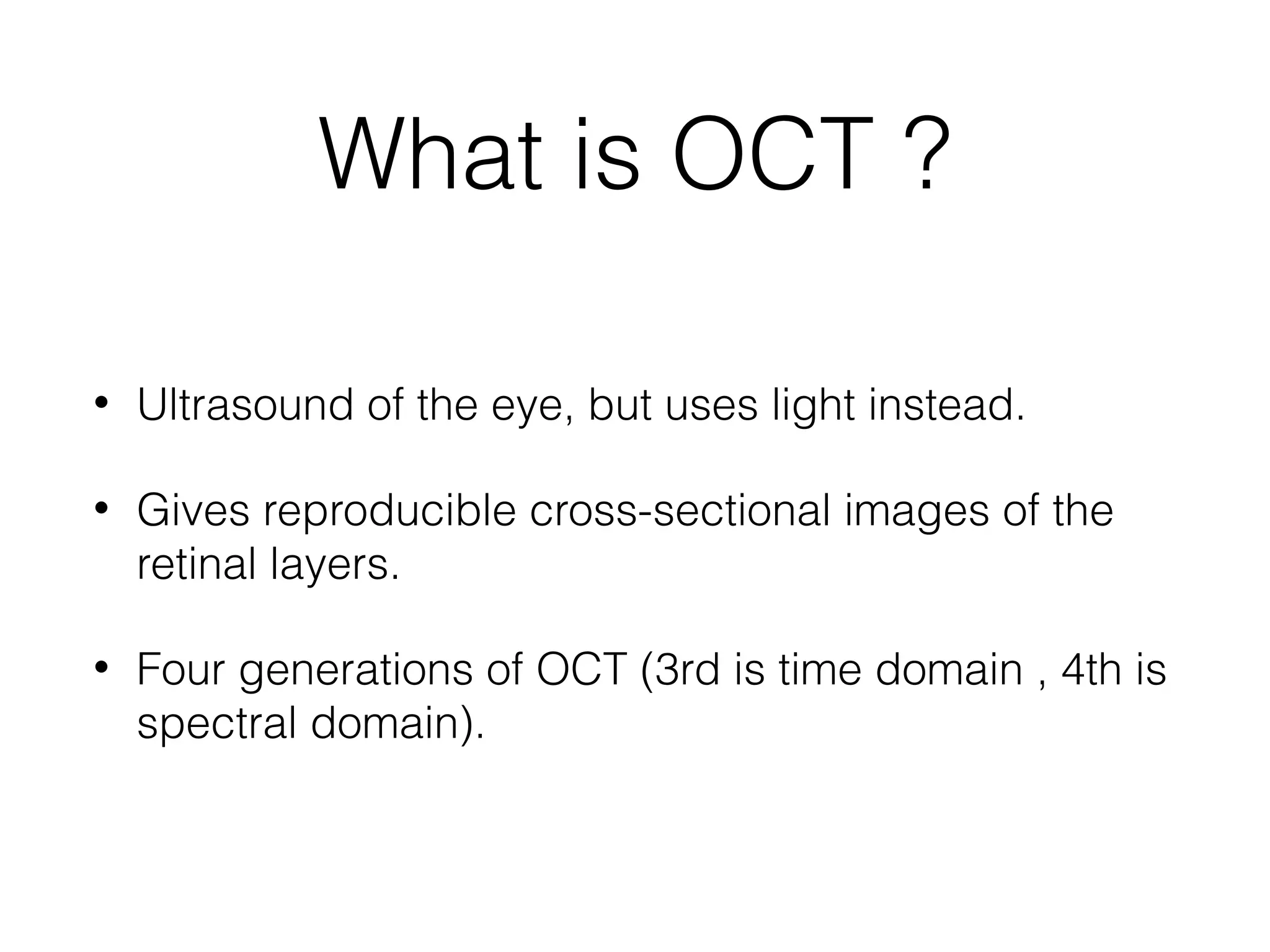 What is OCT ?

• Ultrasound of the eye, but uses light instead.

• Gives reproducible cross-sectional images of the retinal layers.

• Four generations of OCT (3rd is time domain , 4th is spectral domain).